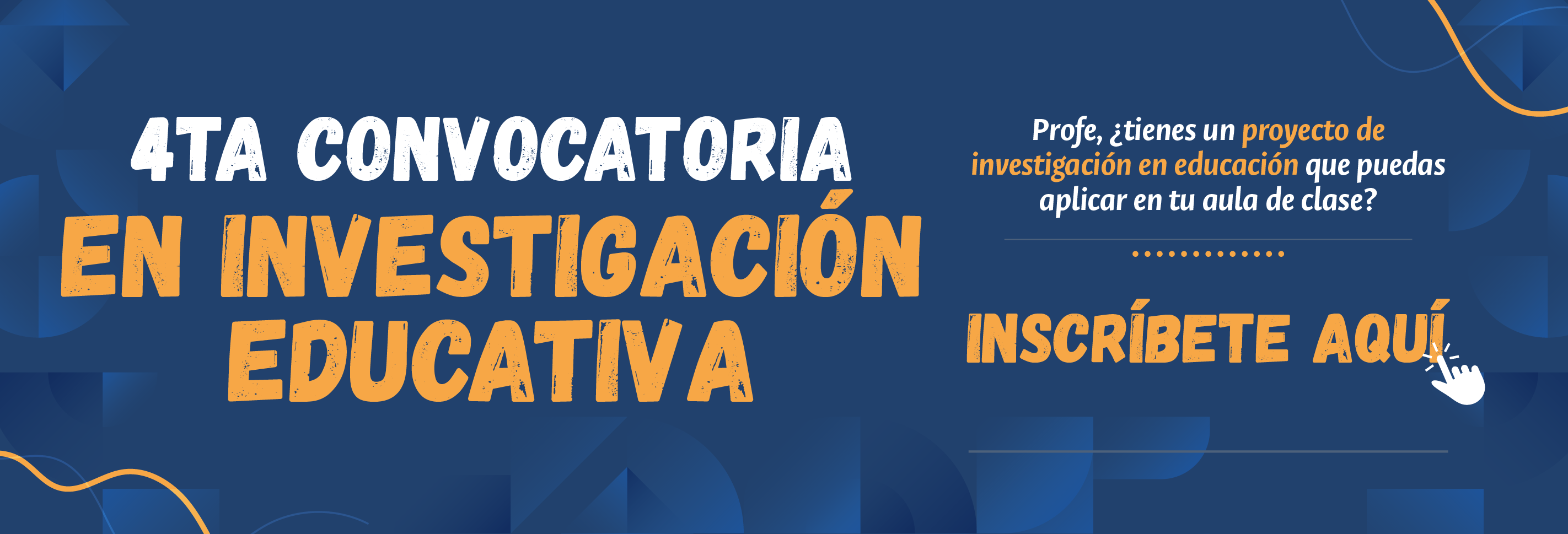 4TA CONVOCATORIA
EN INVESTIGACIÓN EDUCATIVA

Profe, ¿tienes un proyecto de investigación en educación que puedas aplicar en tu aula de clase?

INSCRÍBETE AQUÍ